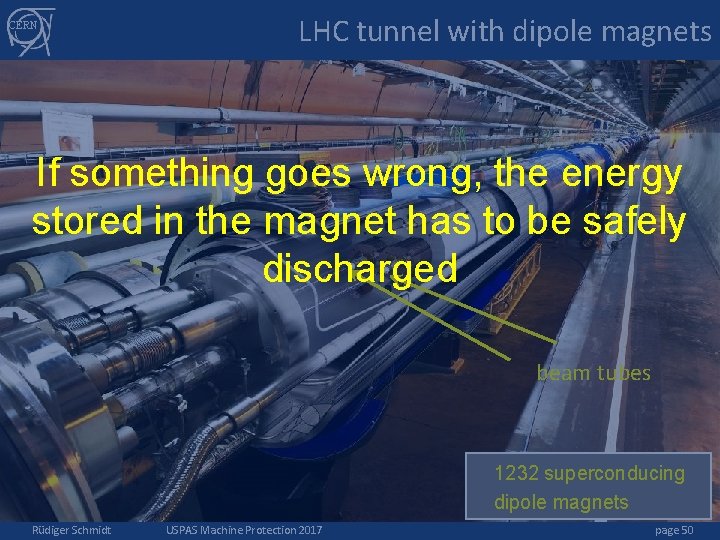 CERN

LHC tunnel with dipole magnets

If something goes wrong, the energy stored in the magnet has to be safely discharged

beam tubes

1232 superconducing dipole magnets

Rüdiger Schmidt USPAS Machine Protection 2017 page 50